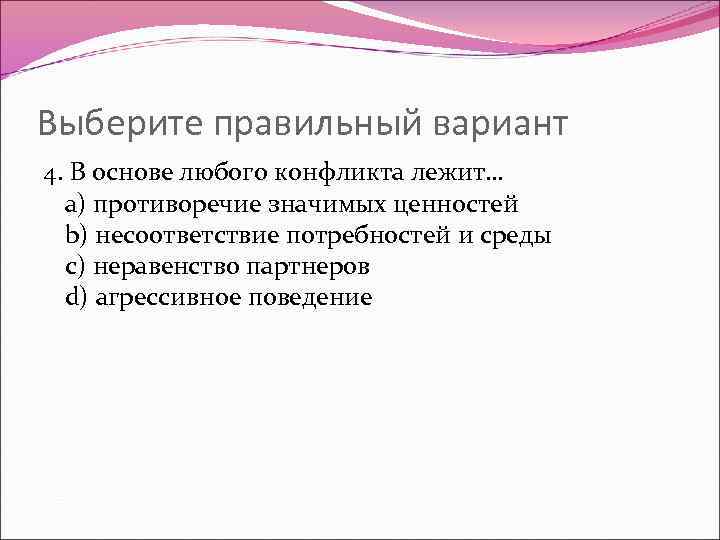 Выберите правильный вариант

4. В основе любого конфликта лежит…
a) противоречие значимых ценностей
b) несоответствие потребностей и среды
c) неравенство партнеров
d) агрессивное поведение